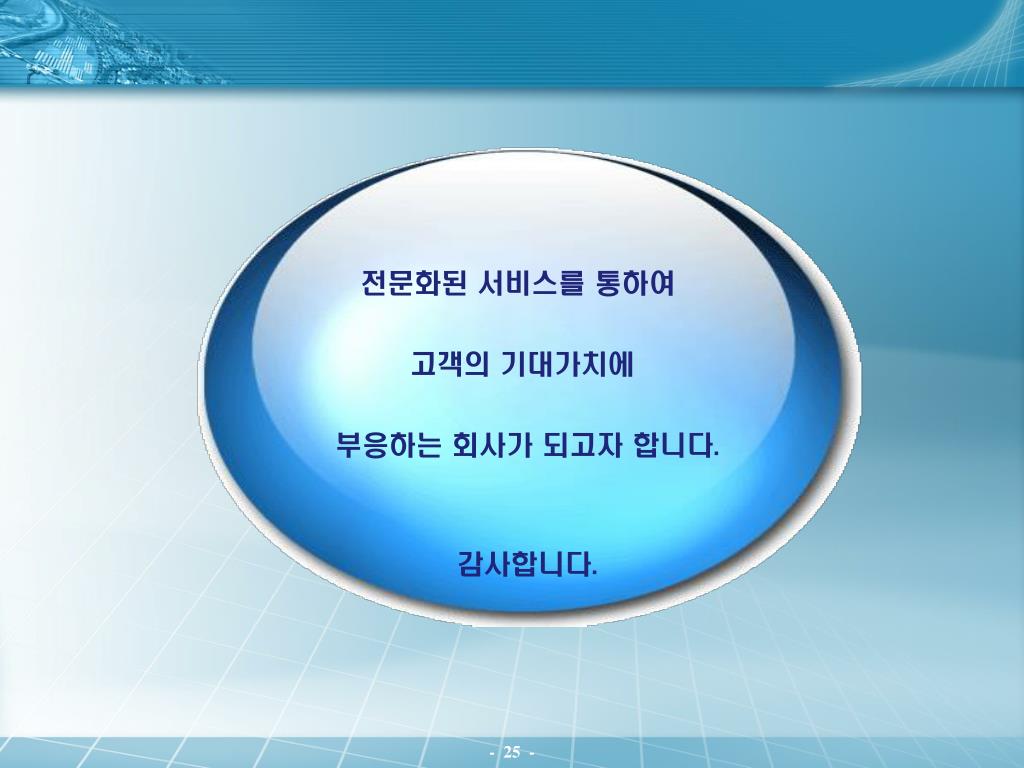 전문화된 서비스를 통하여

고객의 기대가치에

부응하는 회사가 되고자 합니다.

감사합니다.

- 25 -